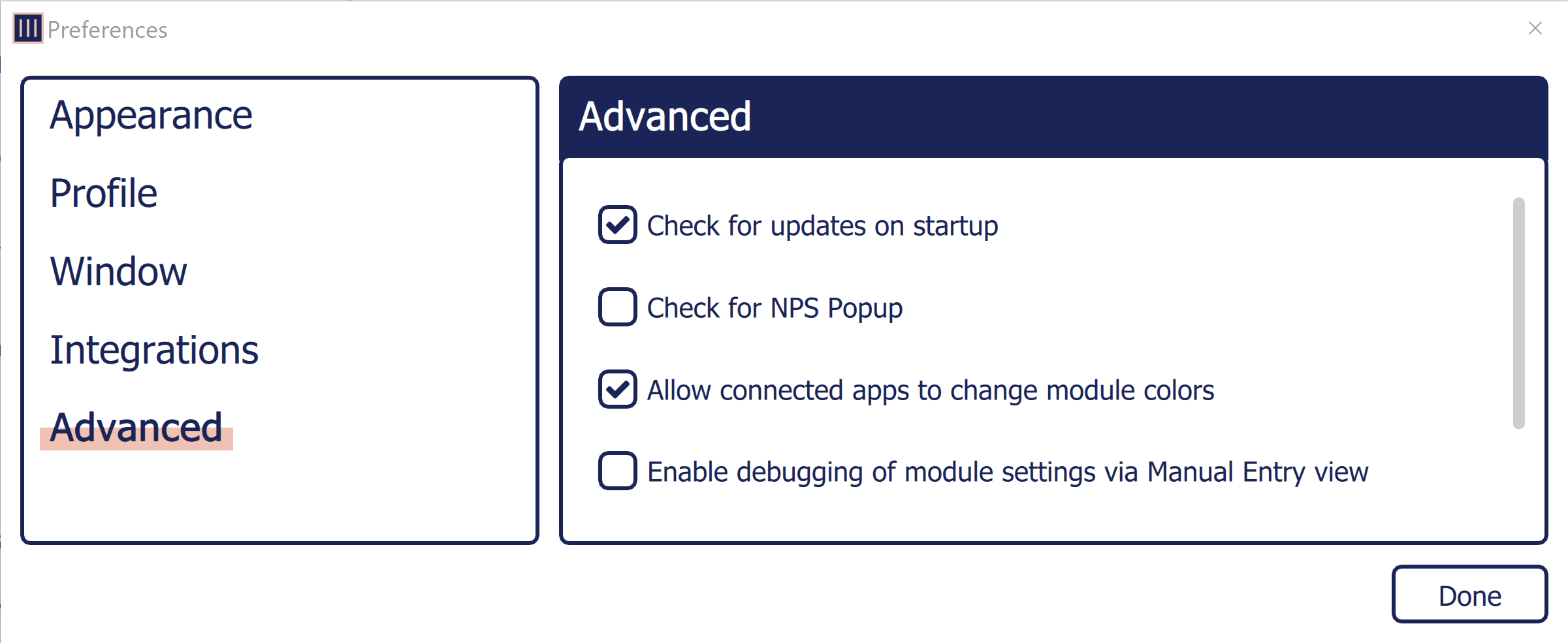 Preferences

Appearance

Profile

Window

Integrations

Advanced

Advanced

Check for updates on startup

Check for NPS Popup

Allow connected apps to change module colors

Enable debugging of module settings via Manual Entry view

Done